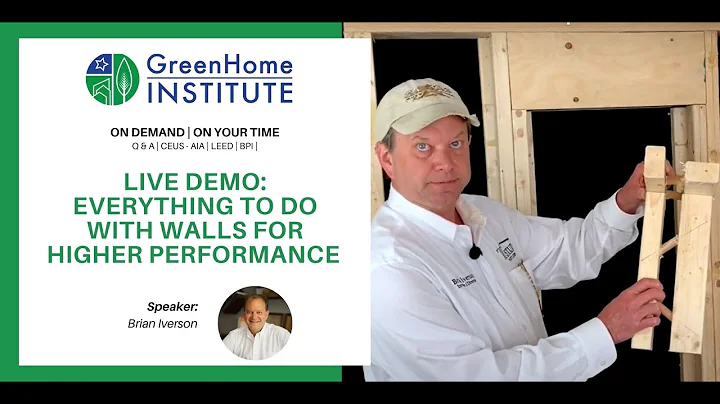 GreenHome INSTITUTE

ON DEMAND | ON YOUR TIME
Q & A | CEUS - AIA | LEED | BPI |

LIVE DEMO: EVERYTHING TO DO WITH WALLS FOR HIGHER PERFORMANCE

Speaker:
Brian Iverson